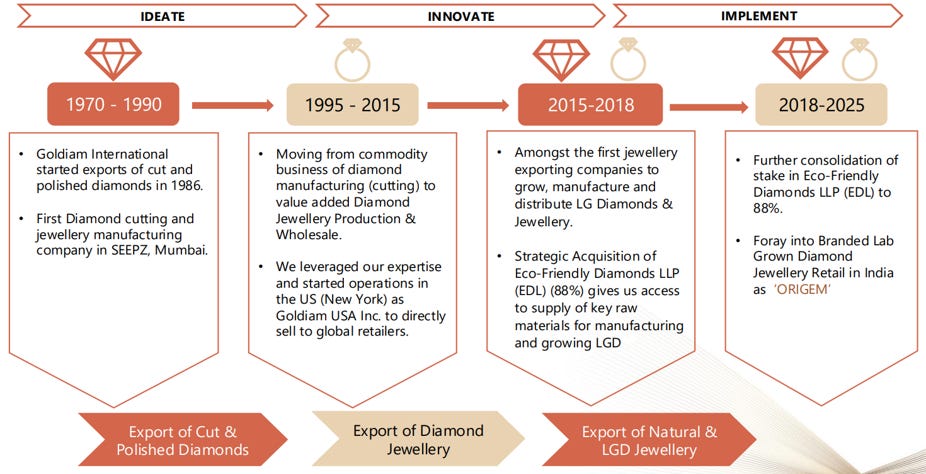 IDEATE

INNOVATE

IMPLEMENT

1970 - 1990

1995 - 2015

2015-2018

2018-2025

• Goldiam International started exports of cut and polished diamonds in 1986.

• First Diamond cutting and jewellery manufacturing company in SEEPZ, Mumbai.

• Moving from commodity business of diamond manufacturing (cutting) to value added Diamond Jewellery Production & Wholesale.

• We leveraged our expertise and started operations in the US (New York) as Goldiam USA Inc. to directly sell to global retailers.

• Amongst the first jewellery exporting companies to grow, manufacture and distribute LG Diamonds & Jewellery.

• Strategic Acquisition of Eco-Friendly Diamonds LLP (EDL) (88%) gives us access to supply of key raw materials for manufacturing and growing LGD

• Further consolidation of stake in Eco-Friendly Diamonds LLP (EDL) to 88%.

• Foray into Branded Lab Grown Diamond Jewellery Retail in India as 'ORIGEM'

Export of Cut & Polished Diamonds

Export of Diamond Jewellery

Export of Natural & LGD Jewellery